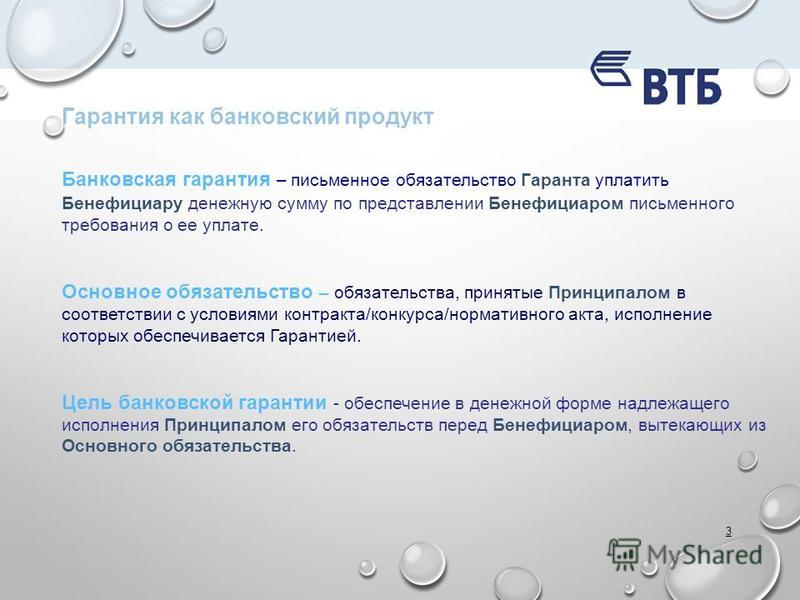 ВТБ

Гарантия как банковский продукт

Банковская гарантия – письменное обязательство Гаранта уплатить Бенефициару денежную сумму по представлении Бенефициаром письменного требования о ее уплате.

Основное обязательство – обязательства, принятые Принципалом в соответствии с условиями контракта/конкурса/нормативного акта, исполнение которых обеспечивается Гарантией.

Цель банковской гарантии - обеспечение в денежной форме надлежащего исполнения Принципалом его обязательств перед Бенефициаром, вытекающих из Основного обязательства.

3

MyShared